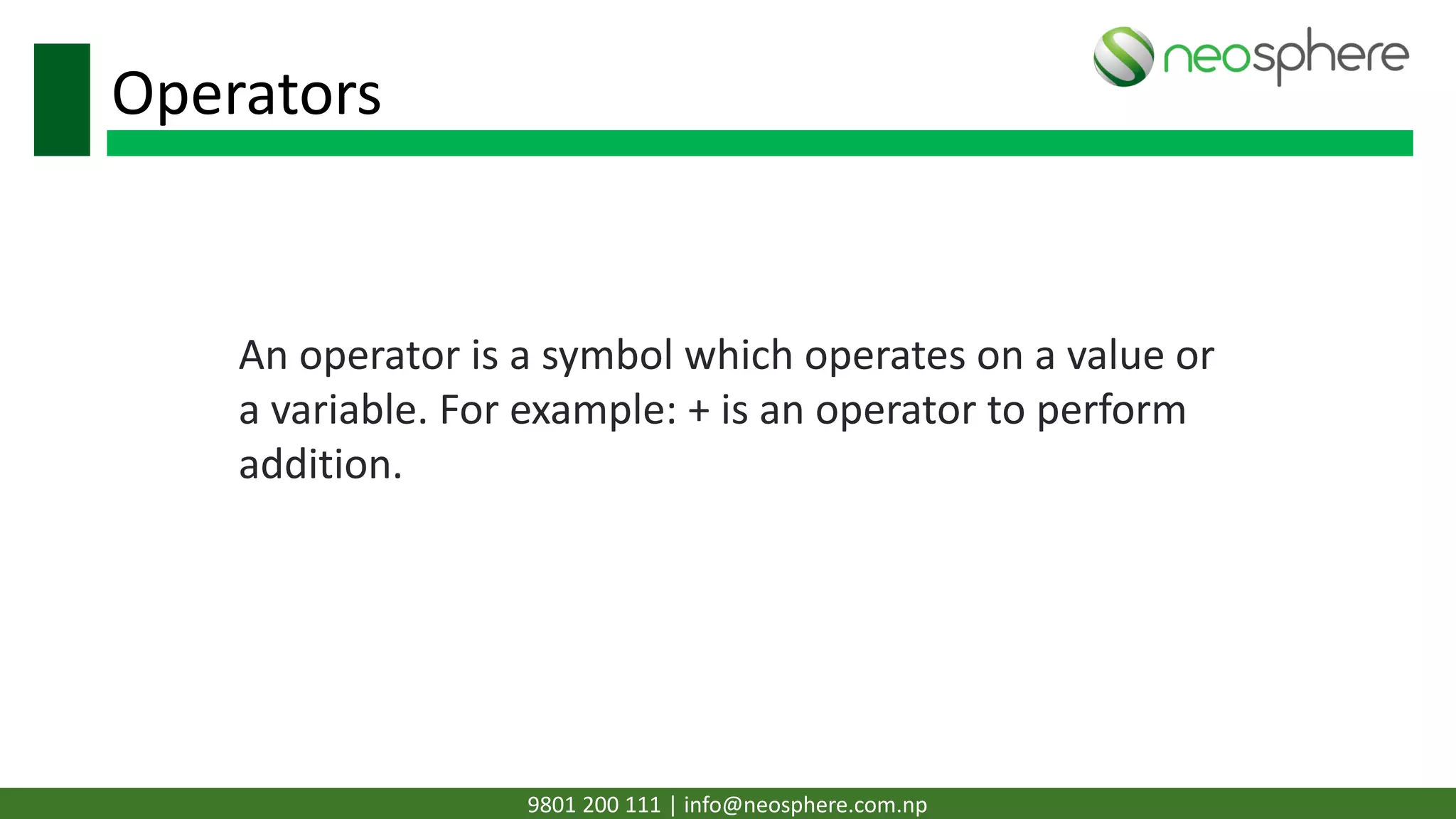 Operators

neosphere

An operator is a symbol which operates on a value or a variable. For example: + is an operator to perform addition.

9801 200 111 | info@neosphere.com.np